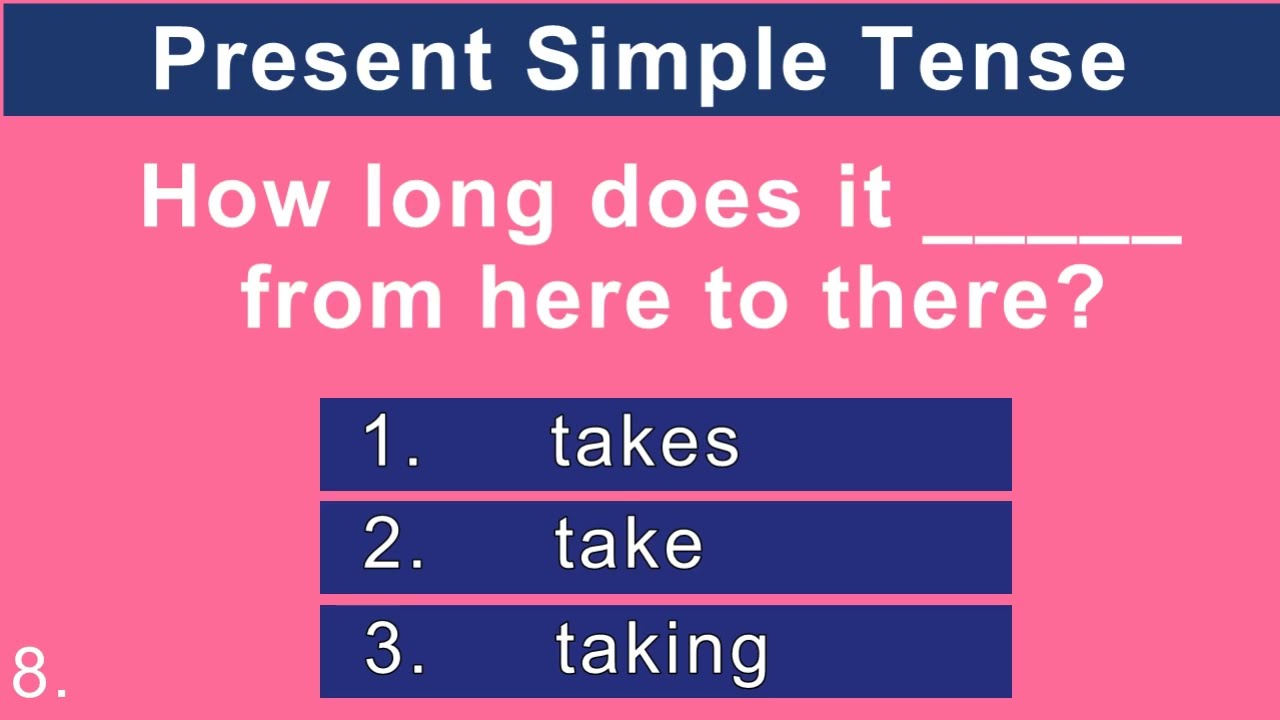 Present Simple Tense

How long does it ______ from here to there?

1. takes
2. take
3. taking

8.